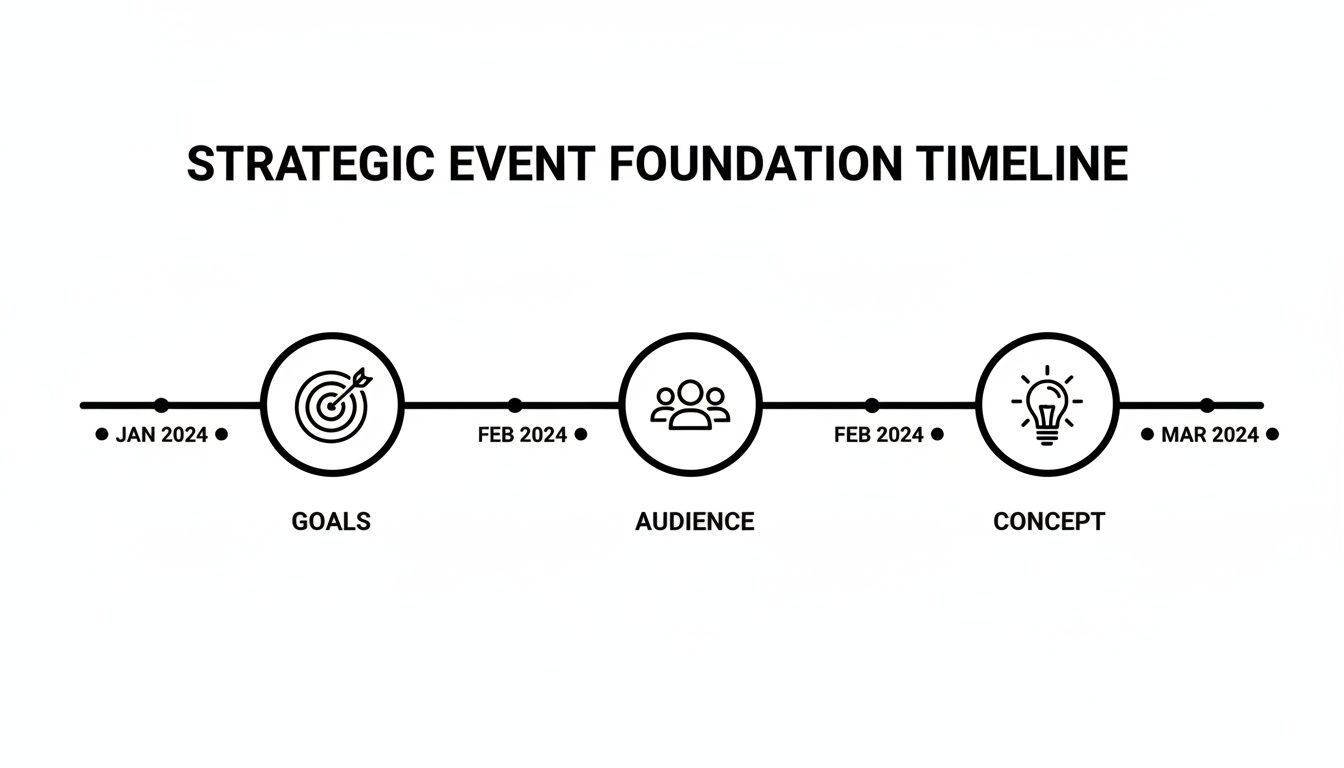 STRATEGIC EVENT FOUNDATION TIMELINE

JAN 2024

GOALS

FEB 2024

AUDIENCE

FEB 2024

CONCEPT

MAR 2024